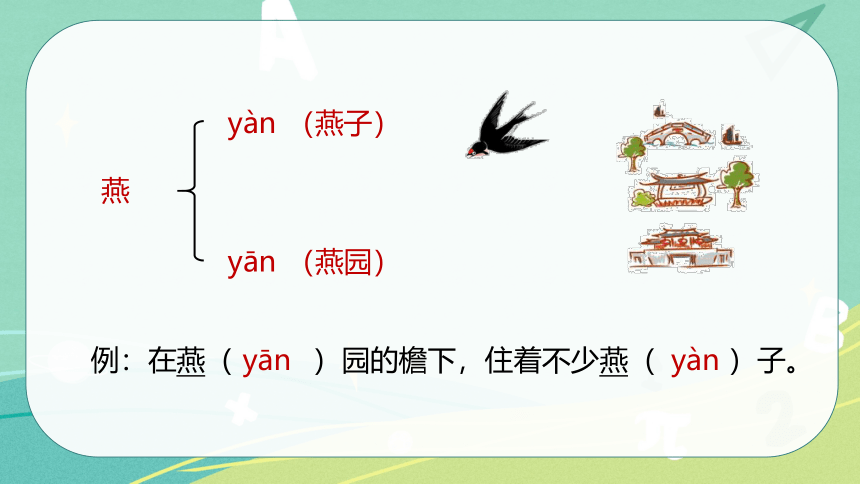 燕

yàn （燕子）

yān （燕园）

例：在燕（ yān ）园的檐下，住着不少燕（ yàn ）子。